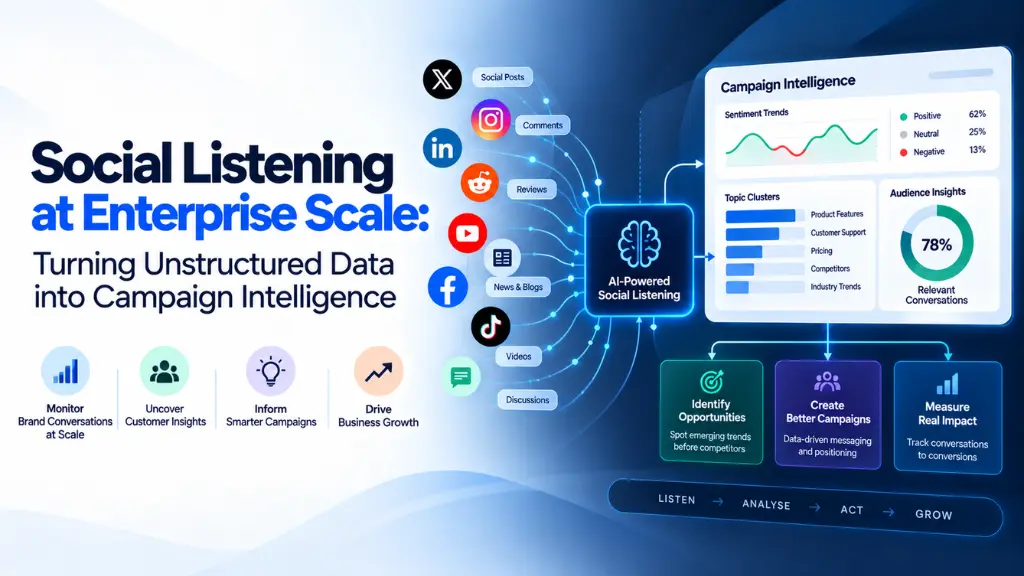 Social Listening at Enterprise Scale:

Turning Unstructured Data into Campaign Intelligence

Monitor Brand Conversations at Scale

Uncover Customer Insights

Inform Smarter Campaigns

Drive Business Growth

Social Posts

Comments

Reviews

News & Blogs

Videos

Discussions

AI-Powered Social Listening

Campaign Intelligence

Sentiment Trends

Positive 62%

Neutral 25%

Negative 13%

Topic Clusters

Product Features

Customer Support

Pricing

Competitors

Industry Trends

Audience Insights

78%

Relevant Conversations

Identify Opportunities

Spot emerging trends before competitors

Create Better Campaigns

Data-driven messaging and positioning

Measure Real Impact

Track conversations to conversions

LISTEN → ANALYSE → ACT → GROW